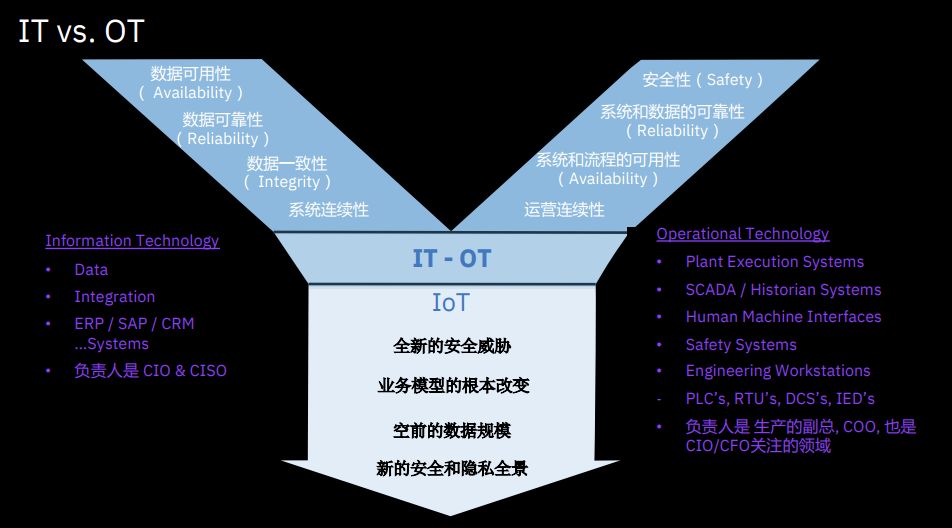 IT vs. OT

数据可用性
（ Availability ）
数据可靠性
（ Reliability ）
数据一致性
（ Integrity ）
系统连续性

安全性（ Safety ）
系统和数据的可靠性
（ Reliability ）
系统和流程的可用性
（ Availability ）
运营连续性

Information Technology
• Data
• Integration
• ERP / SAP / CRM ...Systems
• 负责人是 CIO & CISO

IT - OT

IoT
全新的安全威胁
业务模型的根本改变
空前的数据规模
新的安全和隐私全景

Operational Technology
• Plant Execution Systems
• SCADA / Historian Systems
• Human Machine Interfaces
• Safety Systems
• Engineering Workstations
- PLC's, RTU's, DCS's, IED's
• 负责人是 生产的副总, COO, 也是 CIO/CFO关注的领域